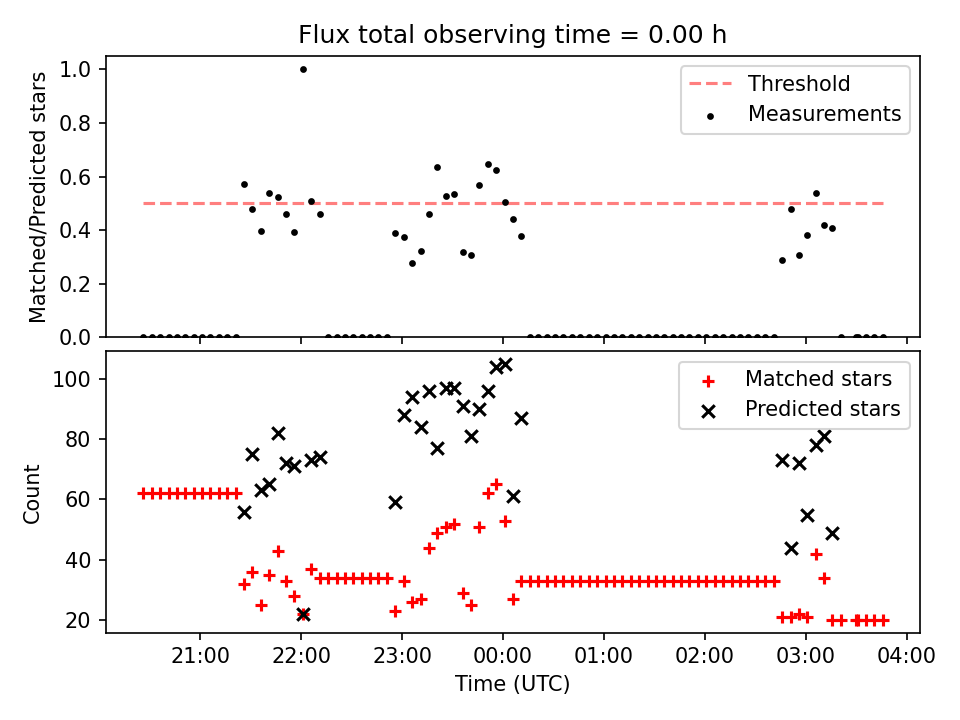 Flux total observing time = 0.00 h

Matched/Predicted stars

1.0
0.8
0.6
0.4
0.2
0.0

Threshold
Measurements

Count

100
80
60
40
20

Matched stars
Predicted stars

21:00
22:00
23:00
00:00
01:00
02:00
03:00
04:00

Time (UTC)